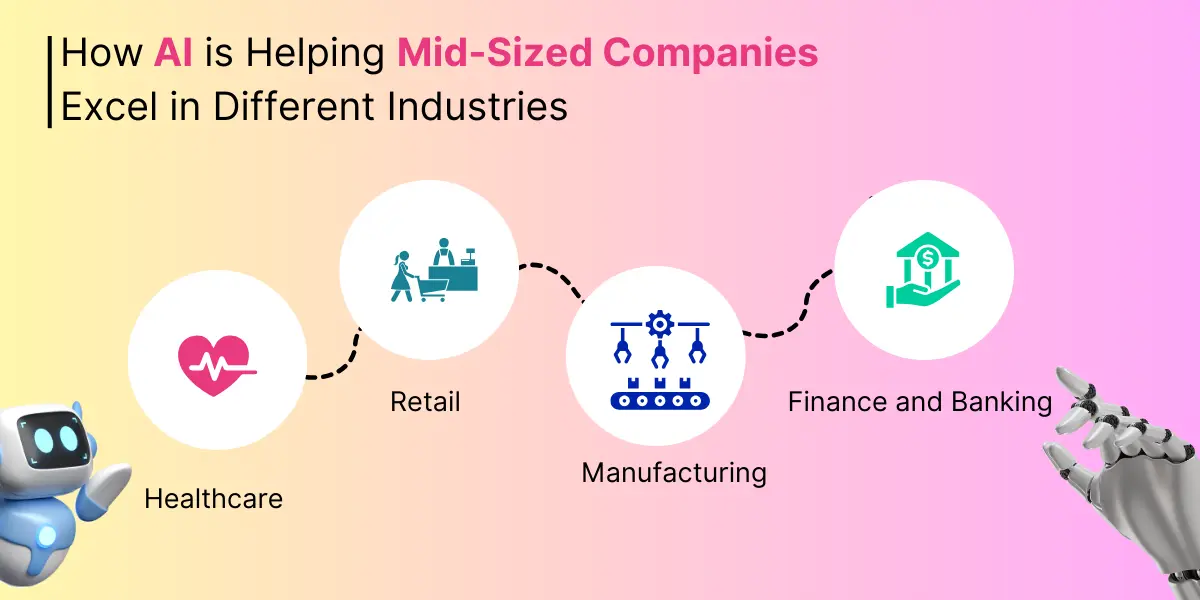 How AI is Helping Mid-Sized Companies Excel in Different Industries

Healthcare

Retail

Manufacturing

Finance and Banking